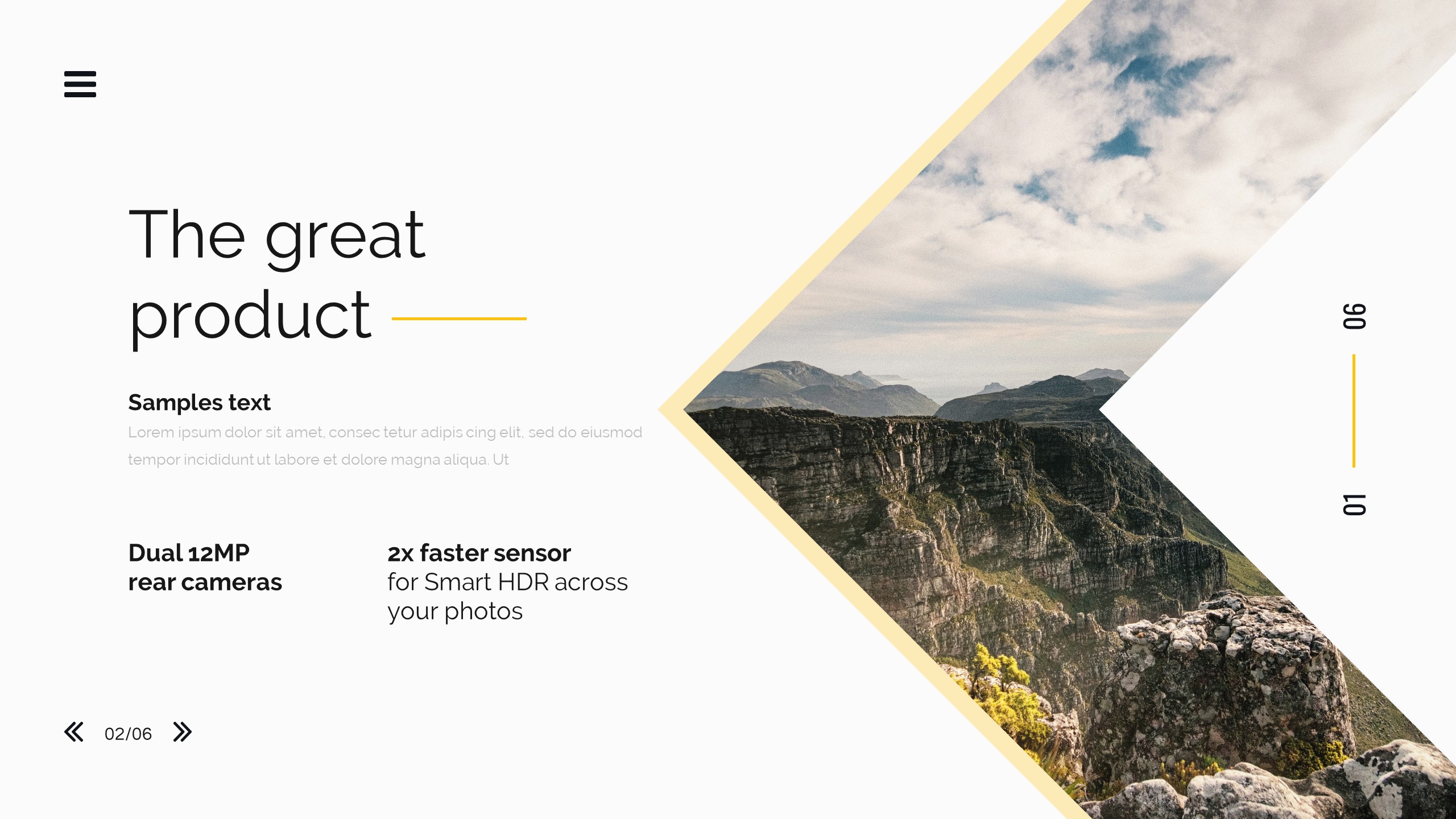 The great product

Samples text

Lorem ipsum dolor sit amet, consec tetur adipis cing elit, sed do eiusmod tempor incididunt ut labore et dolore magna aliqua. Ut

Dual 12MP rear cameras

2x faster sensor for Smart HDR across your photos

02/06

06

01